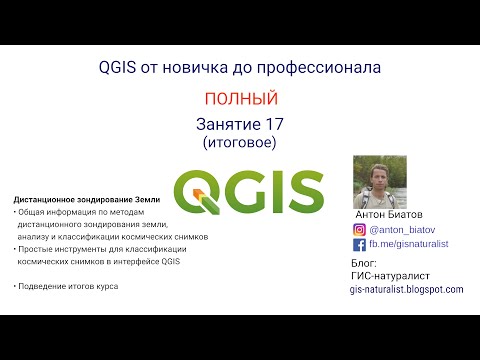 QGIS от новичка до профессионала

ПОЛНЫЙ

Занятие 17
(итоговое)

QGIS

Дистанционное зондирование Земли
• Общая информация по методам дистанционного зондирования земли, анализу и классификации космических снимков
• Простые инструменты для классификации космических снимков в интерфейсе QGIS

• Подведение итогов курса

Антон Биатов
@anton_biatov
fb.me/gisnaturalist

Блог:
ГИС-натуралист
gis-naturalist.blogspot.com